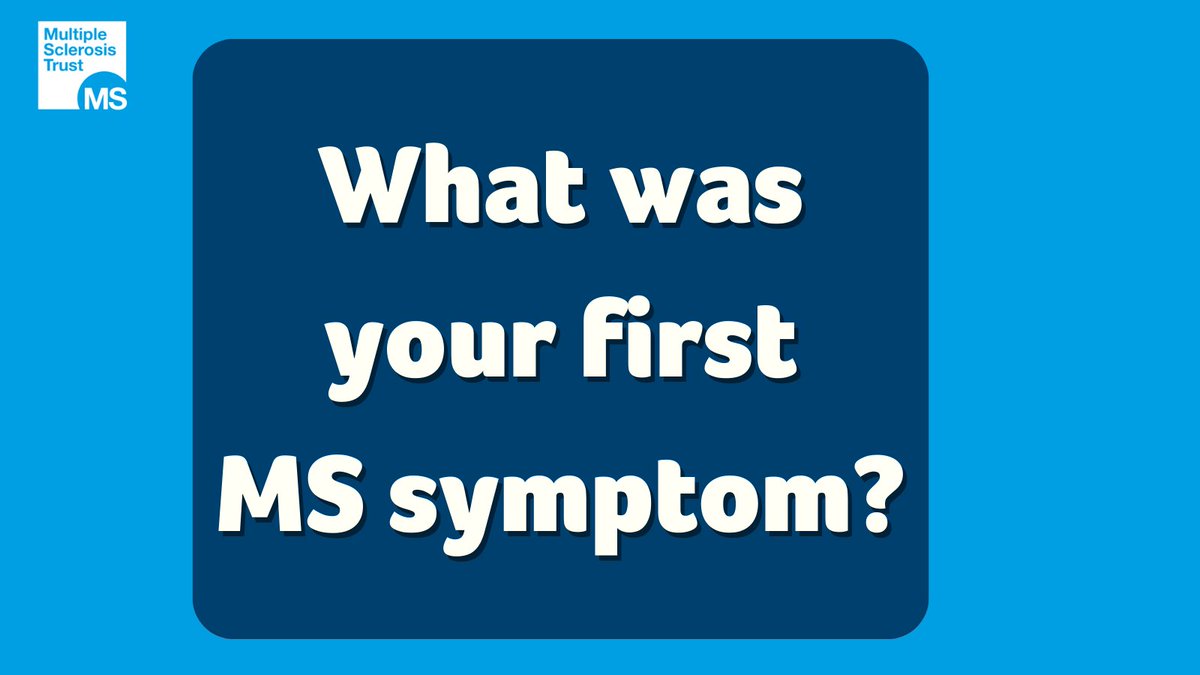 Multiple Sclerosis Trust
MS

What was your first MS symptom?